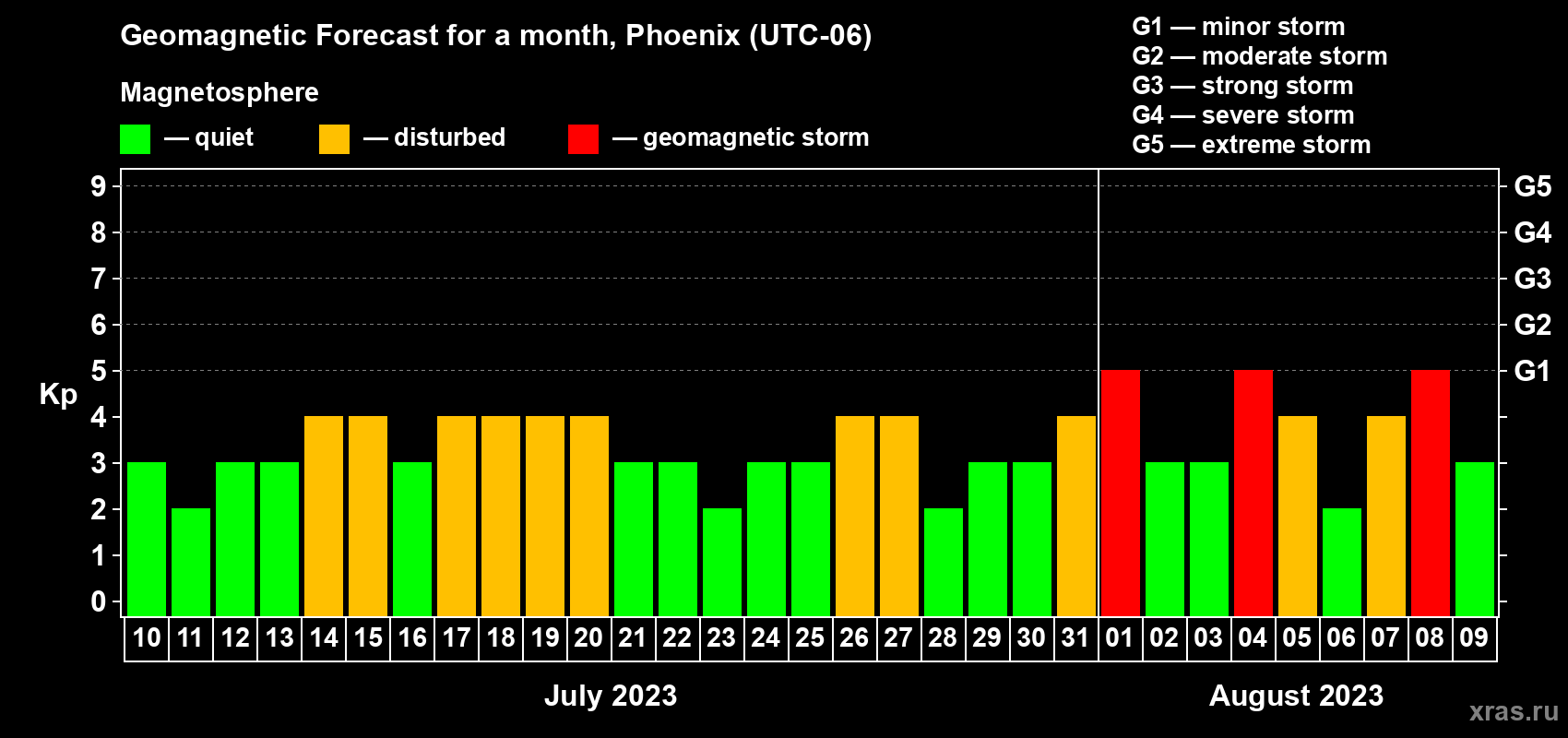 Geomagnetic Forecast for a month, Phoenix (UTC-06)

Magnetosphere

— quiet — disturbed — geomagnetic storm

G1 — minor storm
G2 — moderate storm
G3 — strong storm
G4 — severe storm
G5 — extreme storm

Kp

9 8 7 6 5 4 3 2 1 0

G5 G4 G3 G2 G1

10 11 12 13 14 15 16 17 18 19 20 21 22 23 24 25 26 27 28 29 30 31 01 02 03 04 05 06 07 08 09

July 2023

August 2023

xras.ru